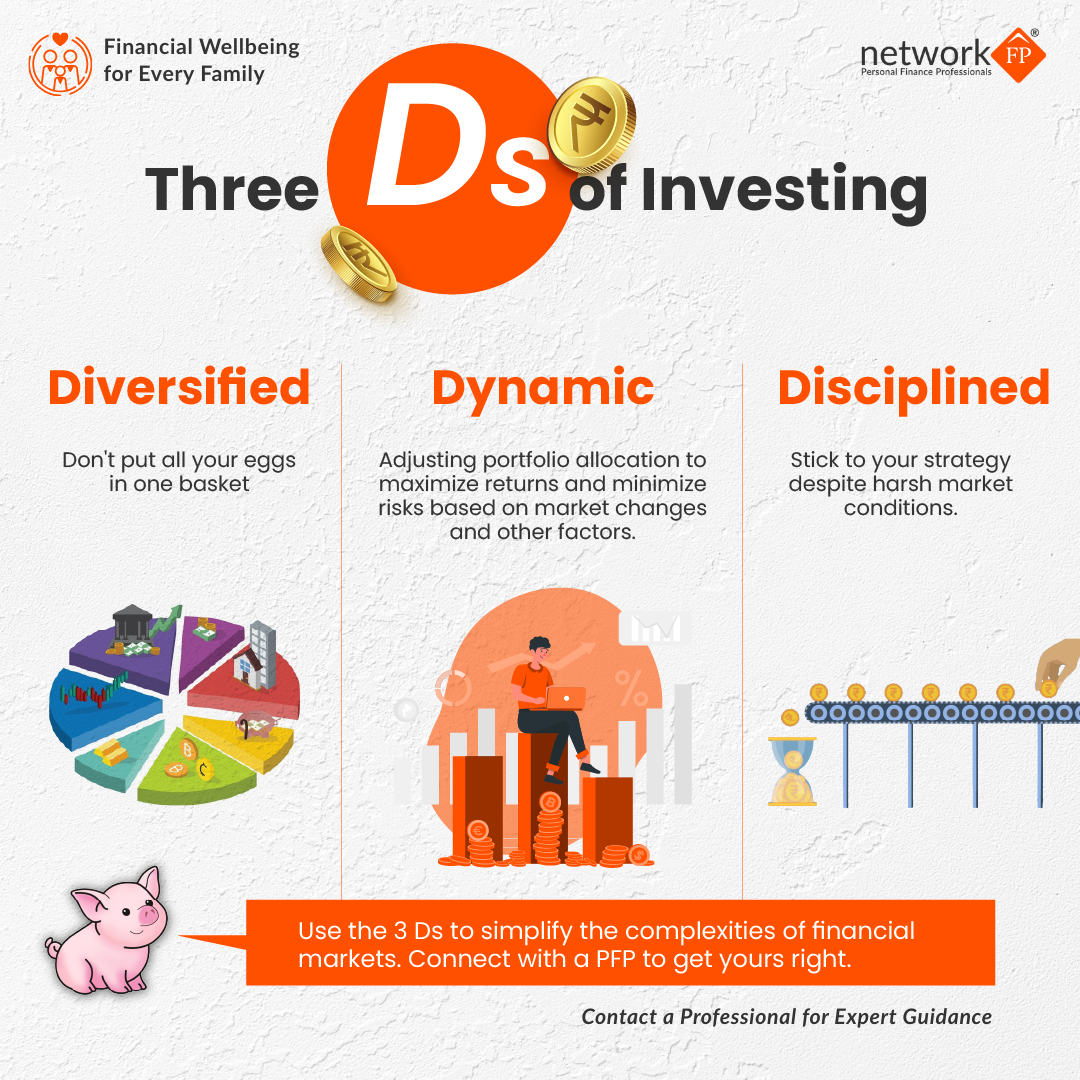 Financial Wellbeing for Every Family

network FP®
Personal Finance Professionals

Three Ds of Investing

Diversified

Don't put all your eggs in one basket

Dynamic

Adjusting portfolio allocation to maximize returns and minimize risks based on market changes and other factors.

Disciplined

Stick to your strategy despite harsh market conditions.

Use the 3 Ds to simplify the complexities of financial markets. Connect with a PFP to get yours right.

Contact a Professional for Expert Guidance